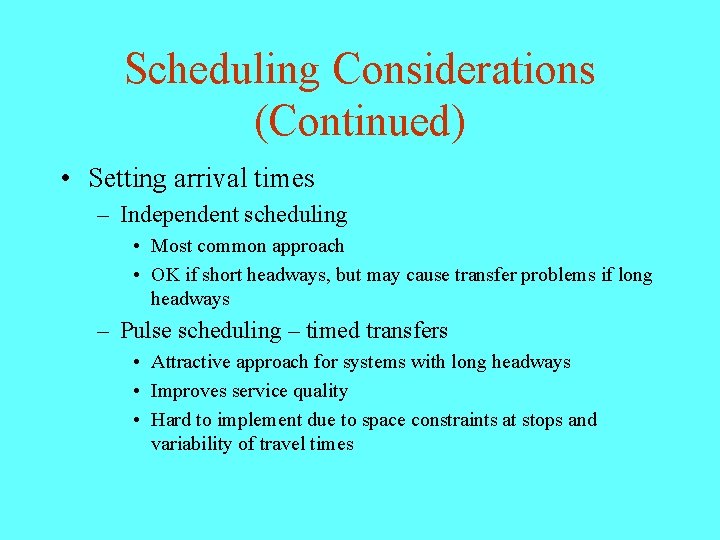 Scheduling Considerations (Continued)

• Setting arrival times
  – Independent scheduling
    • Most common approach
    • OK if short headways, but may cause transfer problems if long headways
  – Pulse scheduling – timed transfers
    • Attractive approach for systems with long headways
    • Improves service quality
    • Hard to implement due to space constraints at stops and variability of travel times